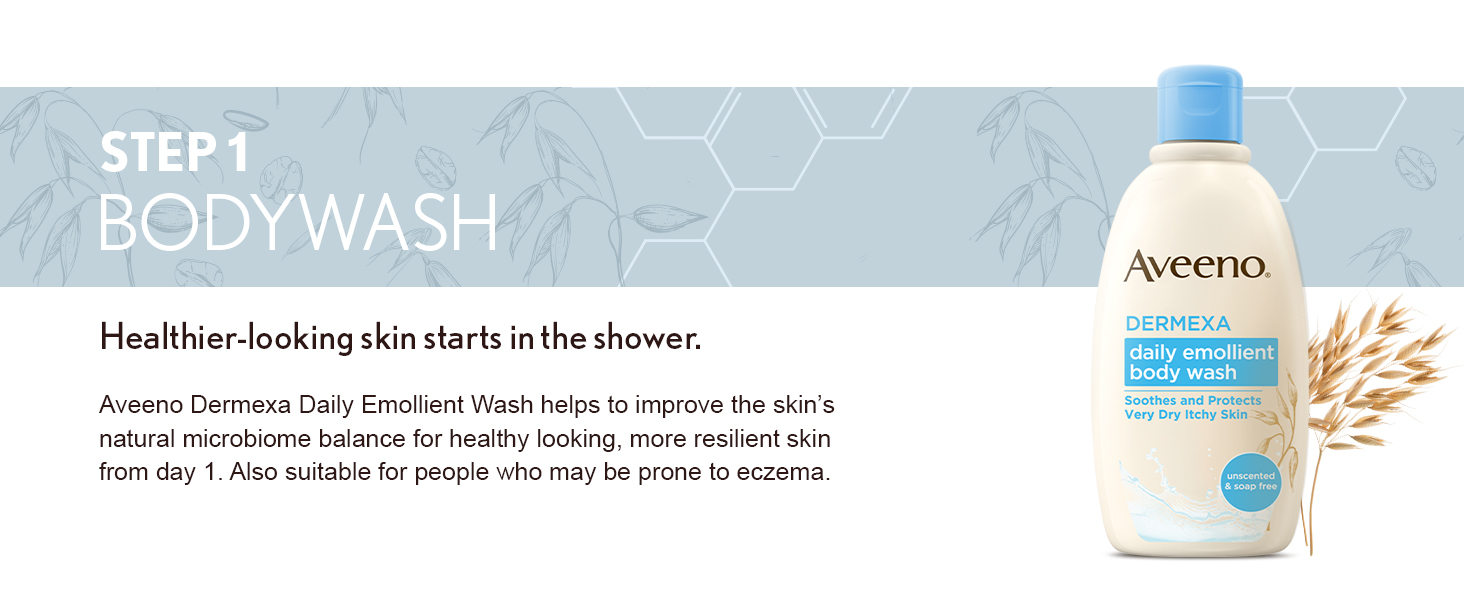 STEP 1
BODYWASH

Healthier-looking skin starts in the shower.

Aveeno Dermexa Daily Emollient Wash helps to improve the skin's natural microbiome balance for healthy looking, more resilient skin from day 1. Also suitable for people who may be prone to eczema.

Aveeno.
DERMEXA
daily emollient body wash
Soothes and Protects Very Dry Itchy Skin
unscented & soap free